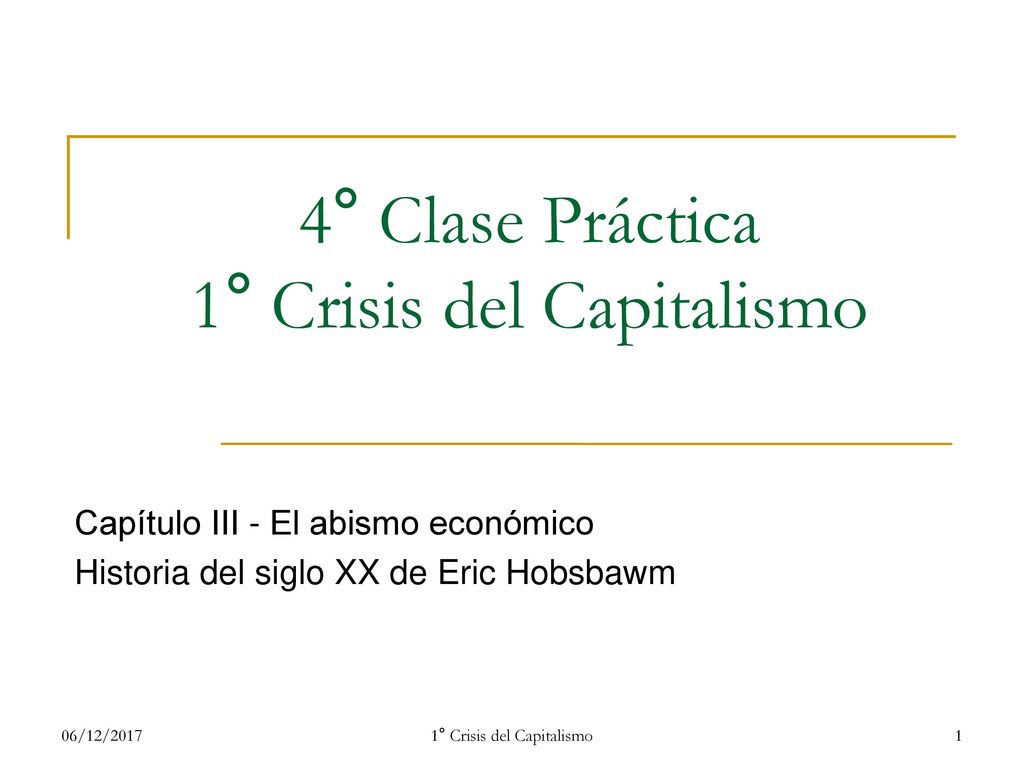 4° Clase Práctica
1° Crisis del Capitalismo

Capítulo III - El abismo económico
Historia del siglo XX de Eric Hobsbawm

06/12/2017

1° Crisis del Capitalismo

1